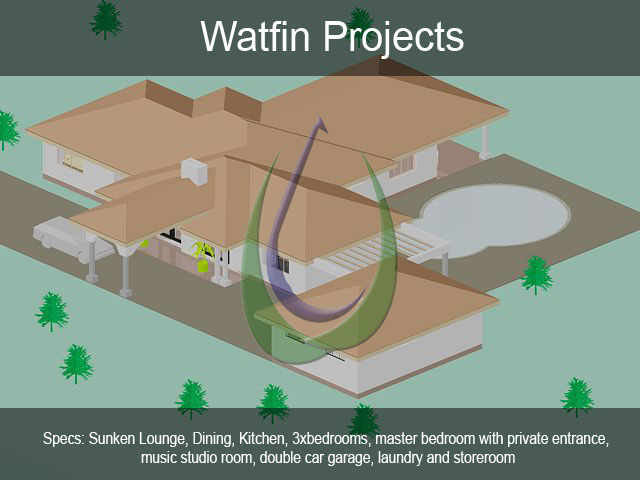 Watfin Projects

Specs: Sunken Lounge, Dining, Kitchen, 3xbedrooms, master bedroom with private entrance, music studio room, double car garage, laundry and storeroom